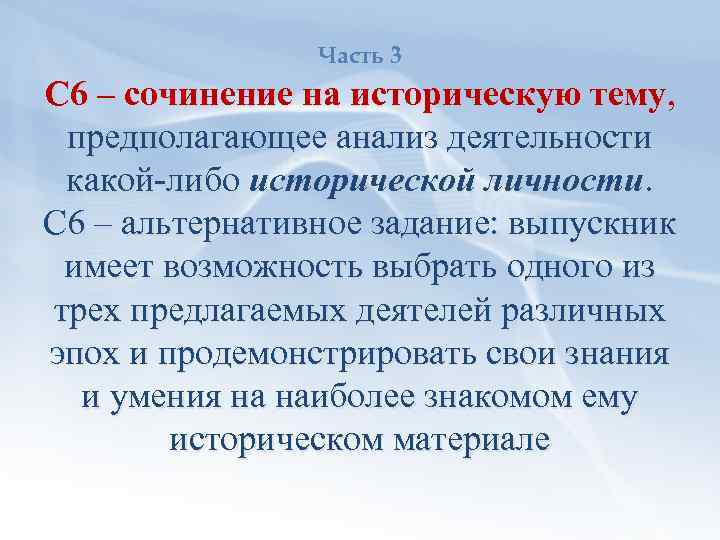 Часть 3

С6 – сочинение на историческую тему, предполагающее анализ деятельности какой-либо исторической личности.

С6 – альтернативное задание: выпускник имеет возможность выбрать одного из трех предлагаемых деятелей различных эпох и продемонстрировать свои знания и умения на наиболее знакомом ему историческом материале